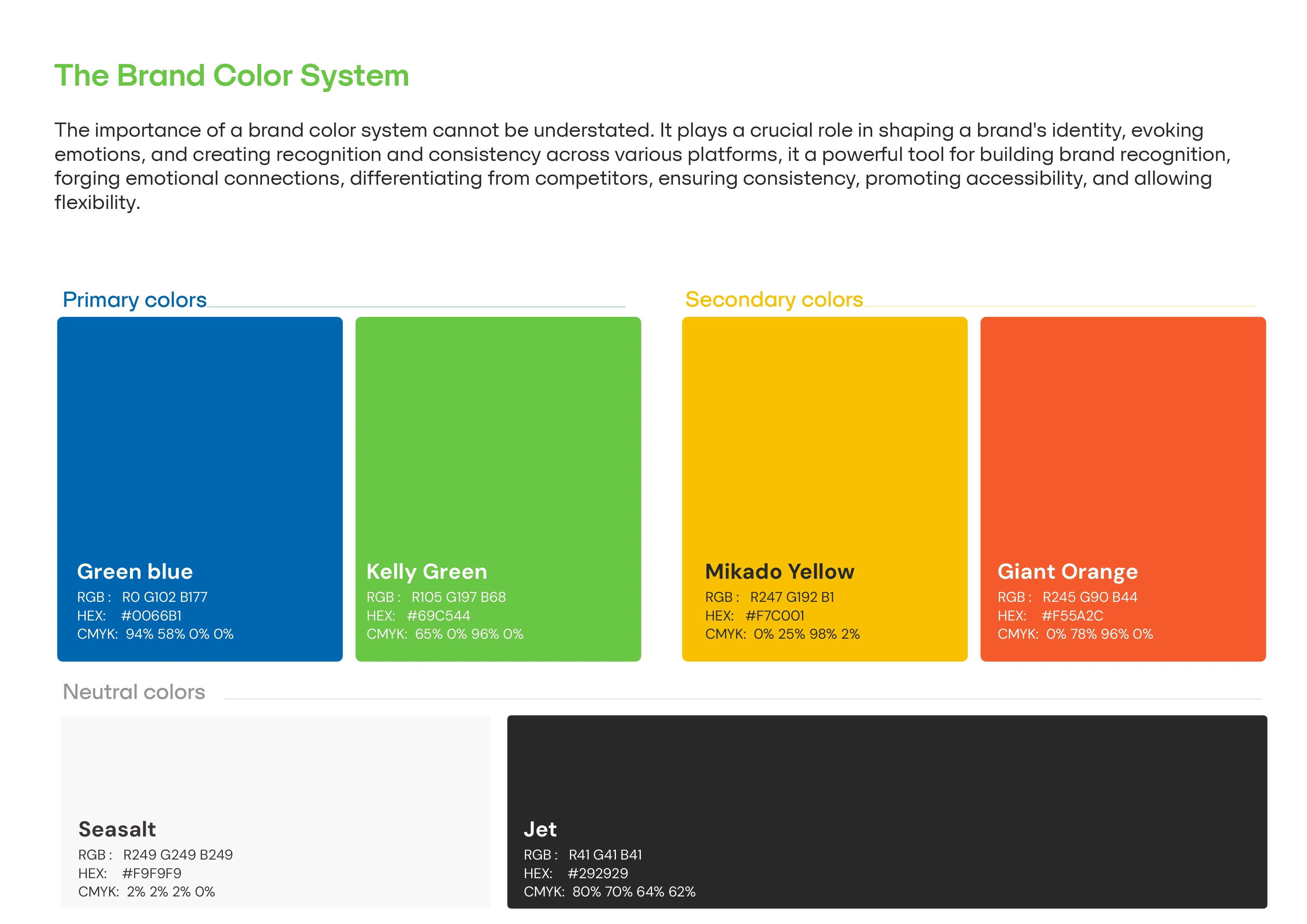 The Brand Color System

The importance of a brand color system cannot be understated. It plays a crucial role in shaping a brand's identity, evoking emotions, and creating recognition and consistency across various platforms, it a powerful tool for building brand recognition, forging emotional connections, differentiating from competitors, ensuring consistency, promoting accessibility, and allowing flexibility.

Primary colors

Green blue
RGB : R0 G102 B177
HEX: #0066B1
CMYK: 94% 58% 0% 0%

Kelly Green
RGB : R105 G197 B68
HEX: #69C544
CMYK: 65% 0% 96% 0%

Secondary colors

Mikado Yellow
RGB : R247 G192 B1
HEX: #F7C001
CMYK: 0% 25% 98% 2%

Giant Orange
RGB : R245 G90 B44
HEX: #F55A2C
CMYK: 0% 78% 96% 0%

Neutral colors

Seasalt
RGB : R249 G249 B249
HEX: #F9F9F9
CMYK: 2% 2% 2% 0%

Jet
RGB : R41 G41 B41
HEX: #292929
CMYK: 80% 70% 64% 62%